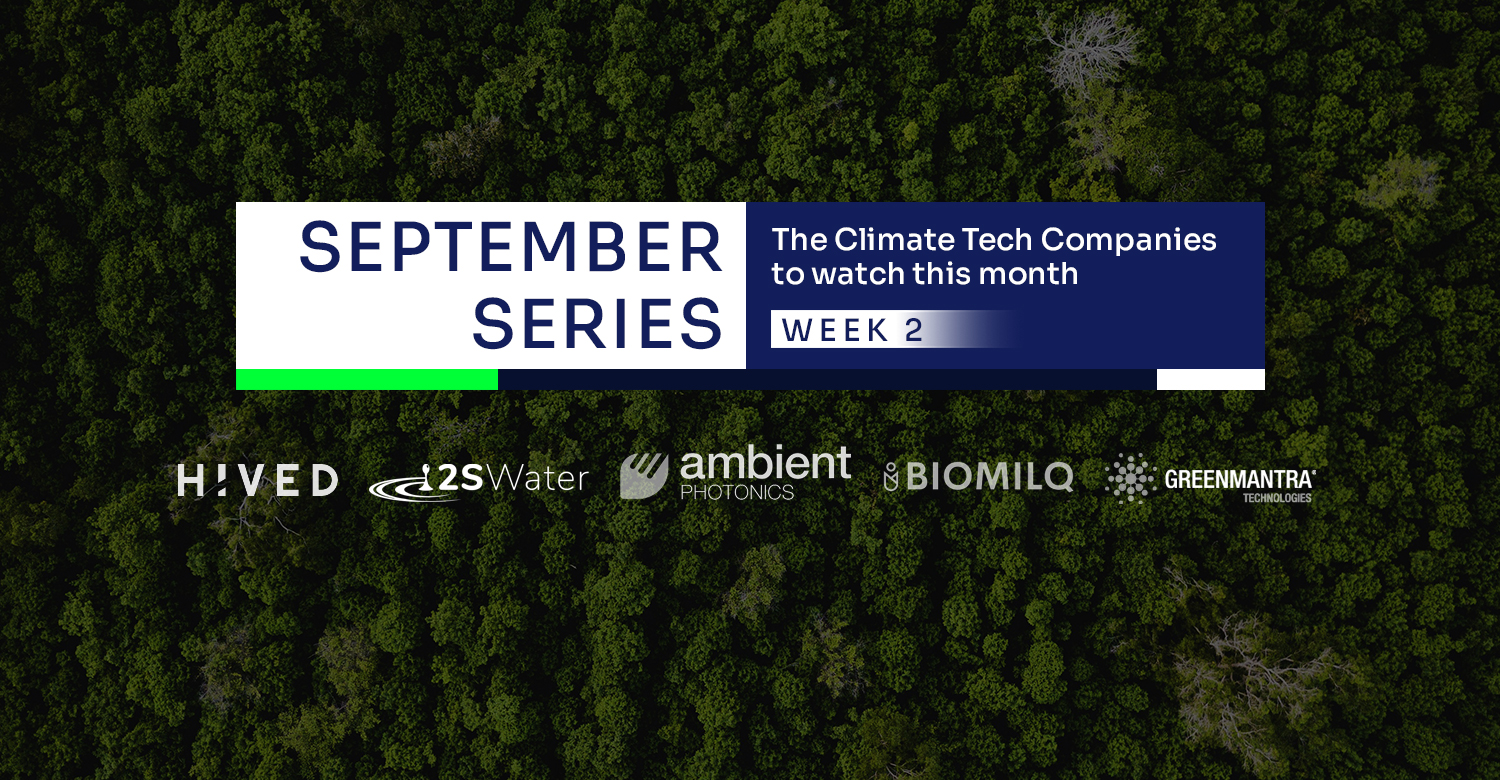 SEPTEMBER SERIES

The Climate Tech Companies to watch this month

WEEK 2

HIVED 2SWater ambient PHOTONICS BIOMILQ GREENMANTRA TECHNOLOGIES